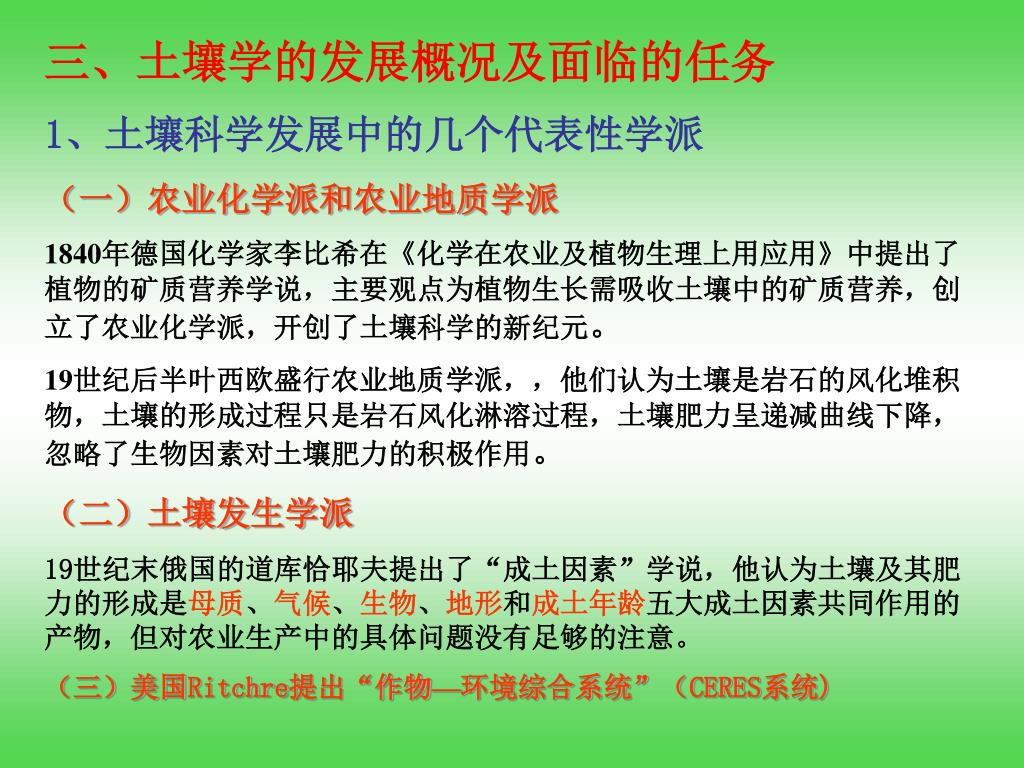 三、土壤学的发展概况及面临的任务

1、土壤科学发展中的几个代表性学派

（一）农业化学派和农业地质学派

1840年德国化学家李比希在《化学在农业及植物生理上用应用》中提出了植物的矿质营养学说，主要观点为植物生长需吸收土壤中的矿质营养，创立了农业化学派，开创了土壤科学的新纪元。

19世纪后半叶西欧盛行农业地质学派，，他们认为土壤是岩石的风化堆积物，土壤的形成过程只是岩石风化淋溶过程，土壤肥力呈递减曲线下降，忽略了生物因素对土壤肥力的积极作用。

（二）土壤发生学派

19世纪末俄国的道库恰耶夫提出了“成土因素”学说，他认为土壤及其肥力的形成是母质、气候、生物、地形和成土年龄五大成土因素共同作用的产物，但对农业生产中的具体问题没有足够的注意。

（三）美国Ritchre提出“作物—环境综合系统”（CERES系统）